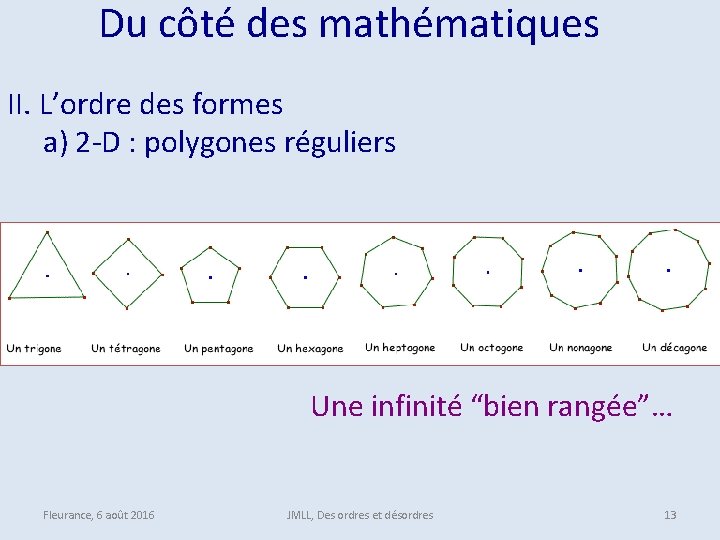 Du côté des mathématiques

II. L'ordre des formes
a) 2-D : polygones réguliers

Un trigone Un tétragone Un pentagone Un hexagone Un heptagone Un octogone Un nonagone Un décagone

Une infinité "bien rangée"…

Fleurance, 6 août 2016 JMLL, Des ordres et désordres 13